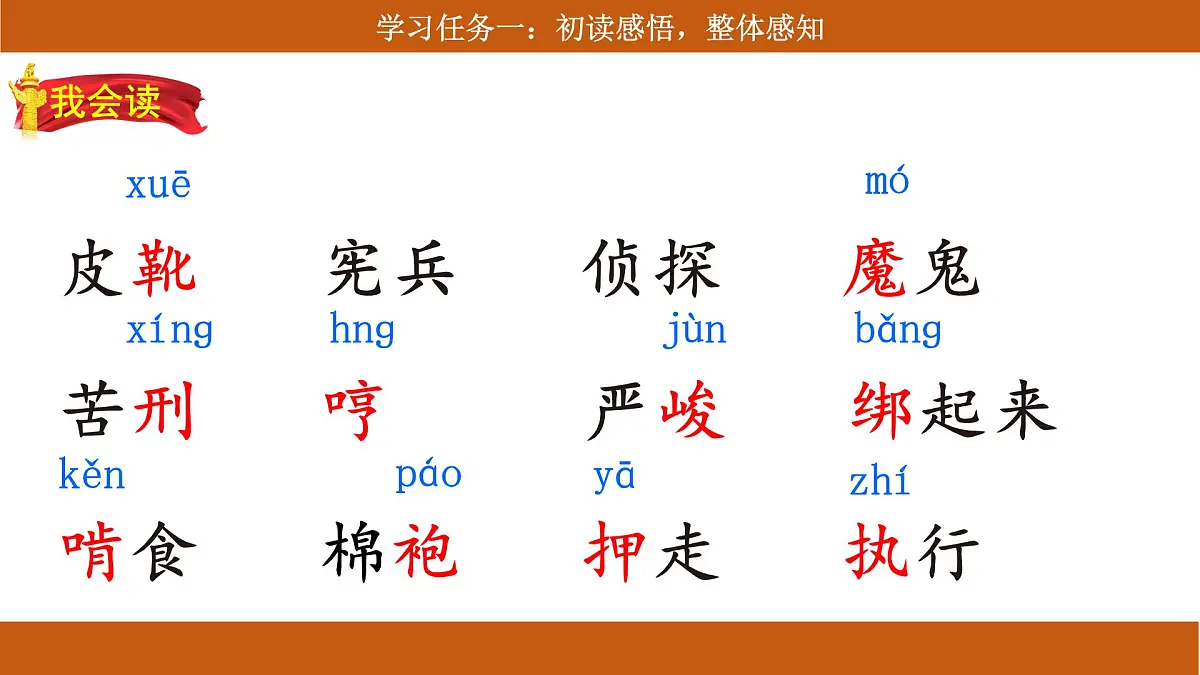 学习任务一：初读感悟，整体感知

我会读

xuē
皮靴

宪兵

侦探

mó
魔鬼

xíng
苦刑

hng
哼

jùn
严峻

bǎng
绑起来

kěn
啃食

páo
棉袍

yā
押走

zhí
执行